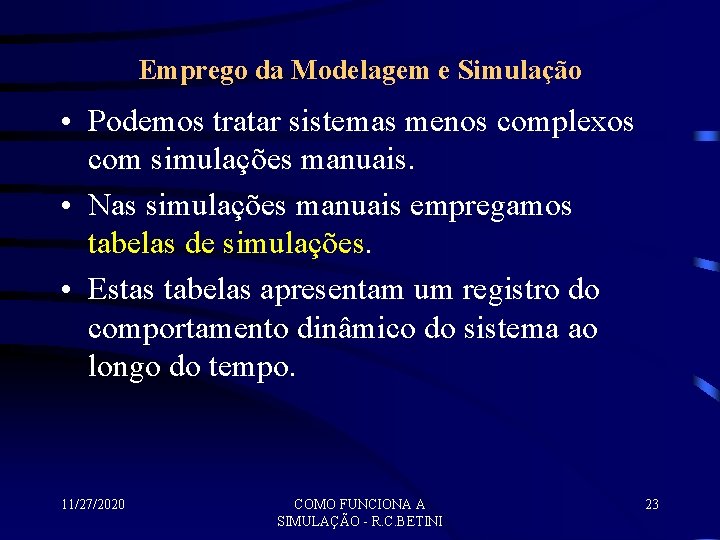 Emprego da Modelagem e Simulação

• Podemos tratar sistemas menos complexos com simulações manuais.

• Nas simulações manuais empregamos tabelas de simulações.

• Estas tabelas apresentam um registro do comportamento dinâmico do sistema ao longo do tempo.

11/27/2020

COMO FUNCIONA A SIMULAÇÃO - R.C.BETINI

23